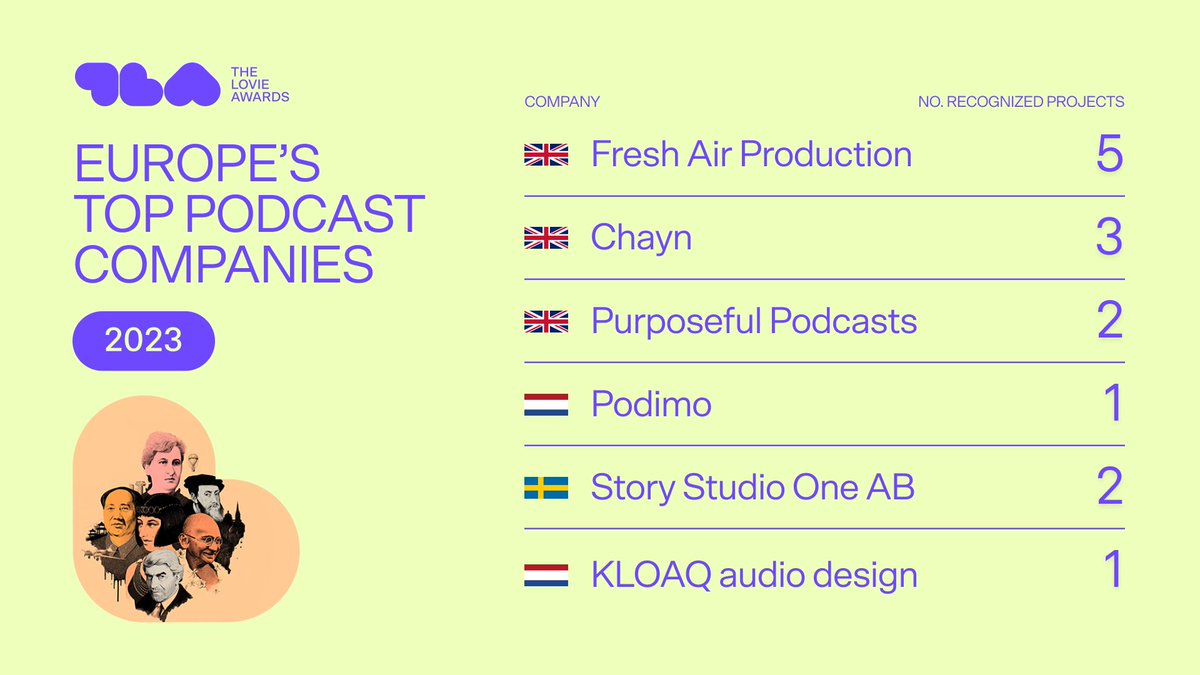 THE LOVIE AWARDS

EUROPE'S TOP PODCAST COMPANIES

2023

| COMPANY | NO. RECOGNIZED PROJECTS |
|---|---|
| Fresh Air Production | 5 |
| Chayn | 3 |
| Purposeful Podcasts | 2 |
| Podimo | 1 |
| Story Studio One AB | 2 |
| KLOAQ audio design | 1 |